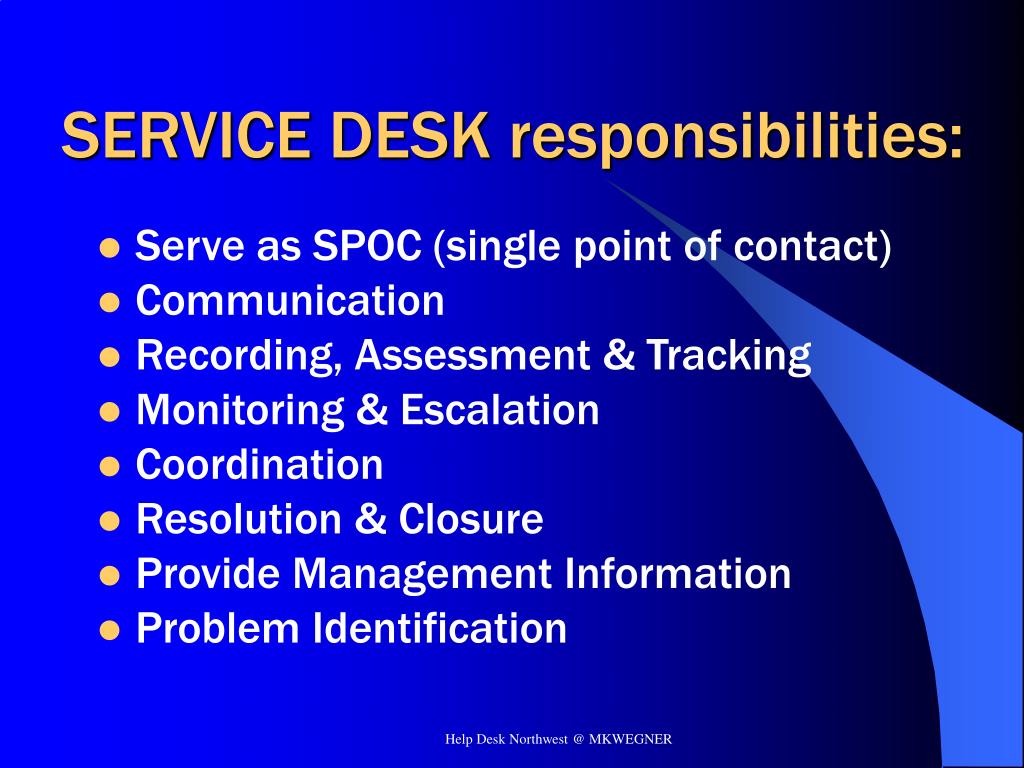 SERVICE DESK responsibilities:

- Serve as SPOC (single point of contact)
- Communication
- Recording, Assessment & Tracking
- Monitoring & Escalation
- Coordination
- Resolution & Closure
- Provide Management Information
- Problem Identification

Help Desk Northwest @ MKWEGNER